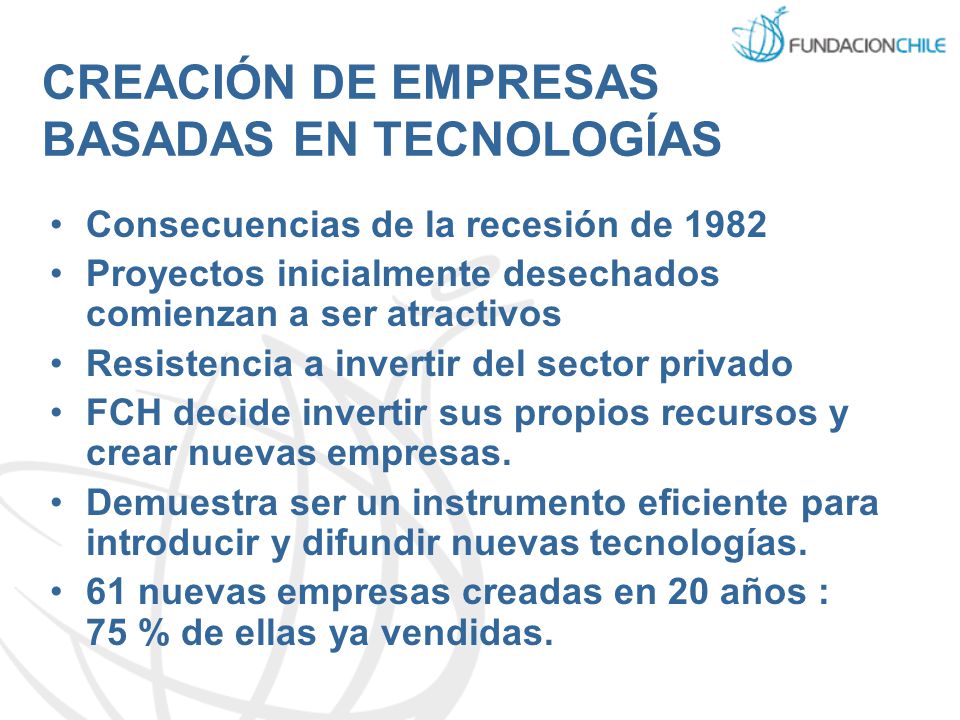 FUNDACIONCHILE

CREACIÓN DE EMPRESAS BASADAS EN TECNOLOGÍAS

• Consecuencias de la recesión de 1982
• Proyectos inicialmente desechados comienzan a ser atractivos
• Resistencia a invertir del sector privado
• FCH decide invertir sus propios recursos y crear nuevas empresas.
• Demuestra ser un instrumento eficiente para introducir y difundir nuevas tecnologías.
• 61 nuevas empresas creadas en 20 años : 75 % de ellas ya vendidas.